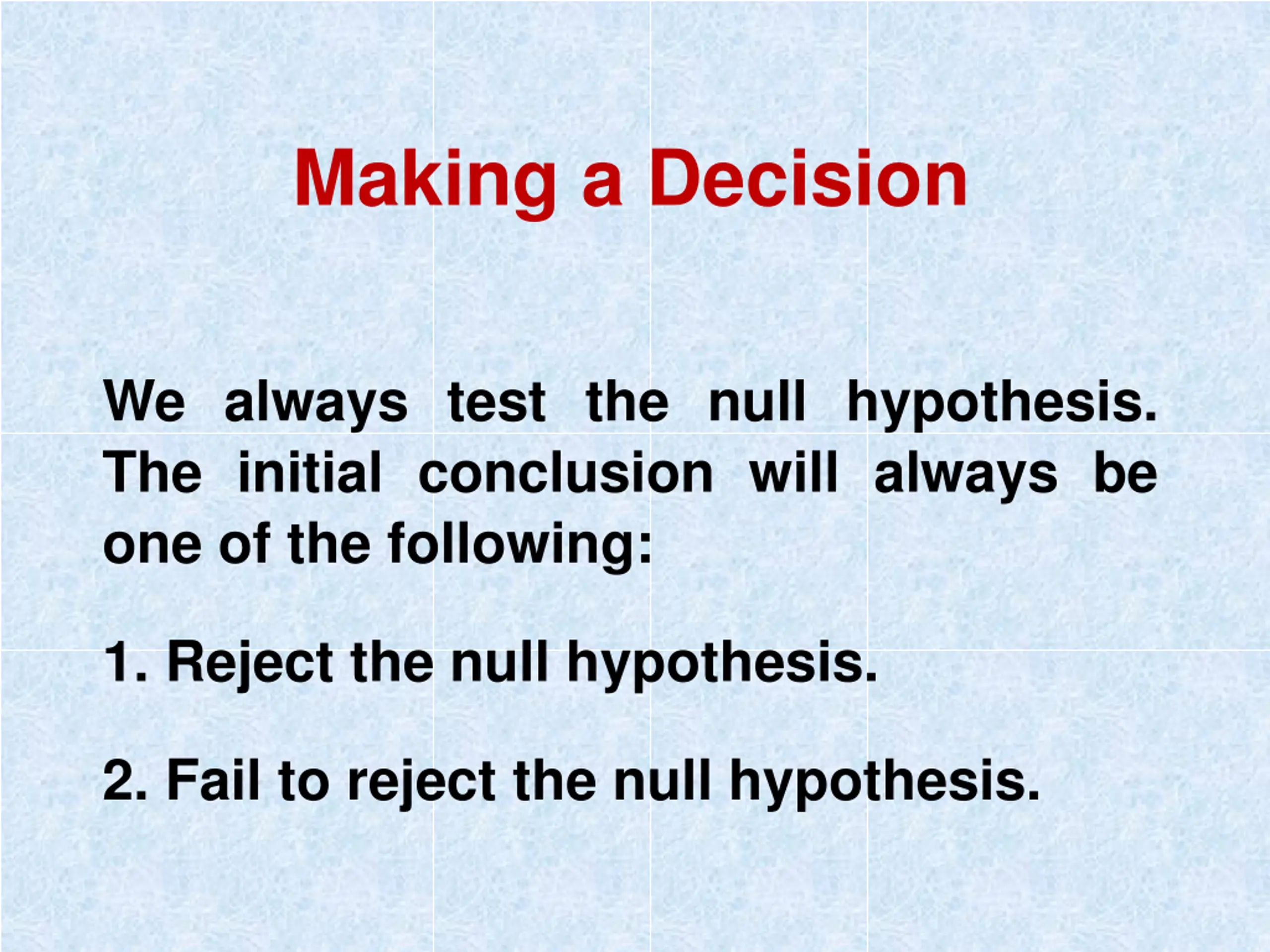 Making a Decision

We always test the null hypothesis. The initial conclusion will always be one of the following:

1. Reject the null hypothesis.

2. Fail to reject the null hypothesis.